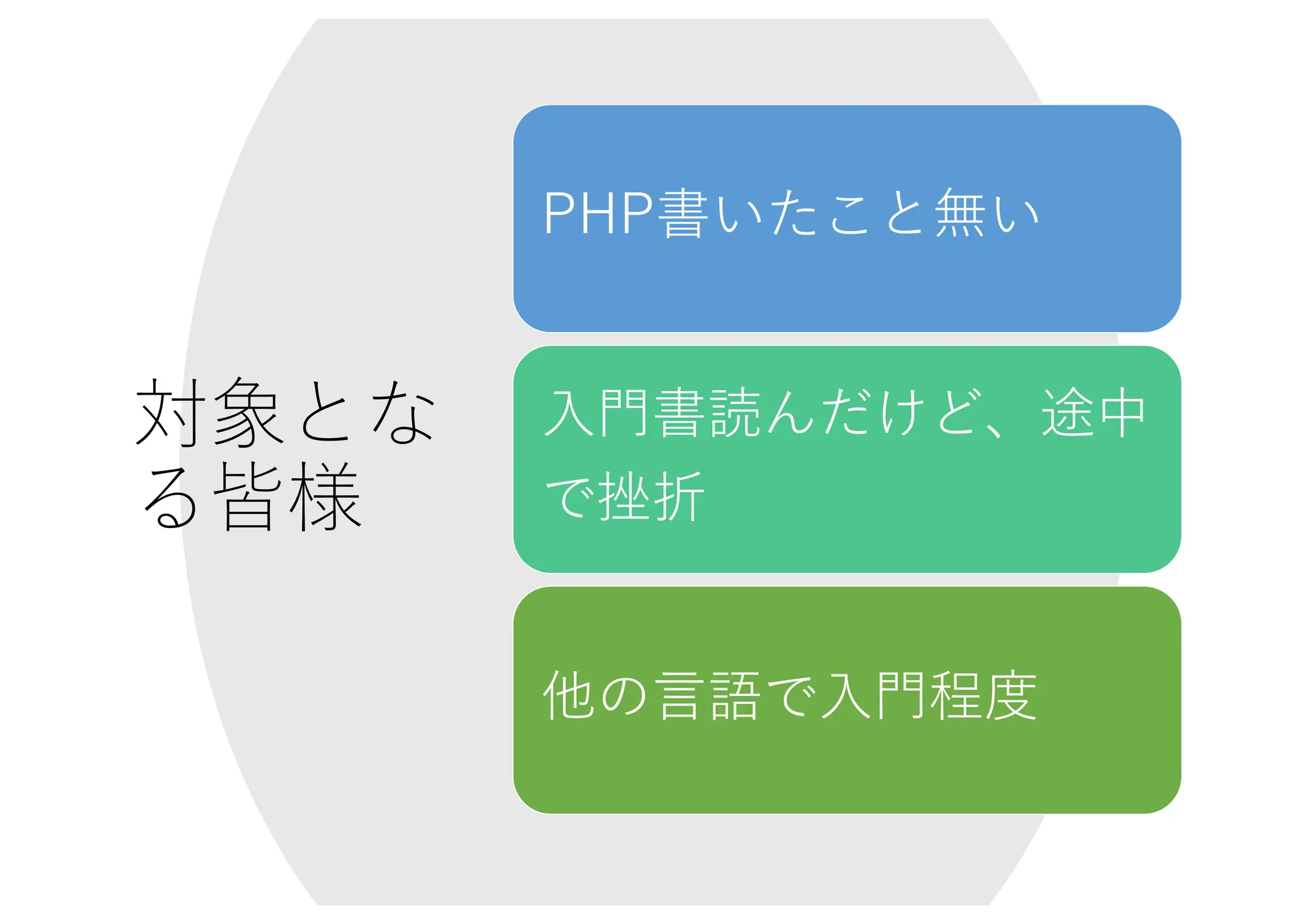 対象となる皆様

PHP書いたこと無い

入門書読んだけど、途中で挫折

他の言語で入門程度